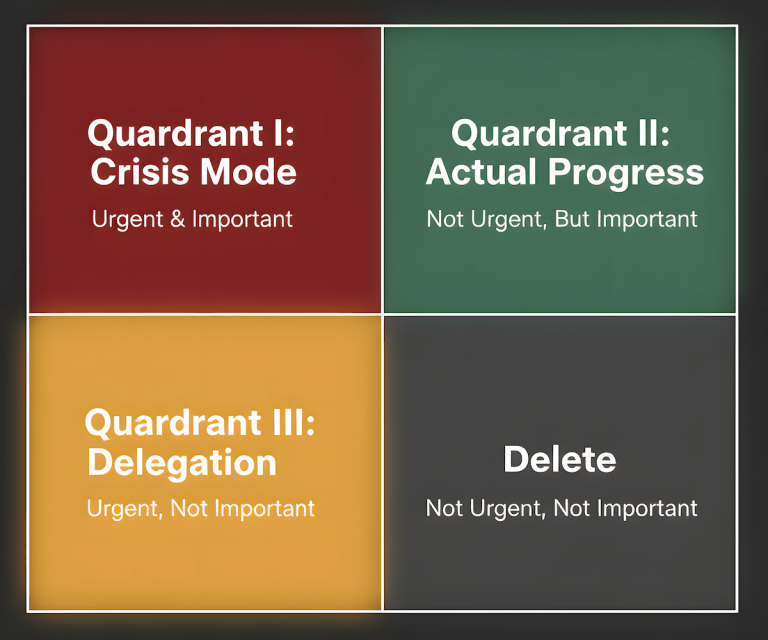 Quardrant I:
Crisis Mode

Urgent & Important

Quardrant II:
Actual Progress

Not Urgent, But Important

Quardrant III:
Delegation

Urgent, Not Important

Delete

Not Urgent, Not Important